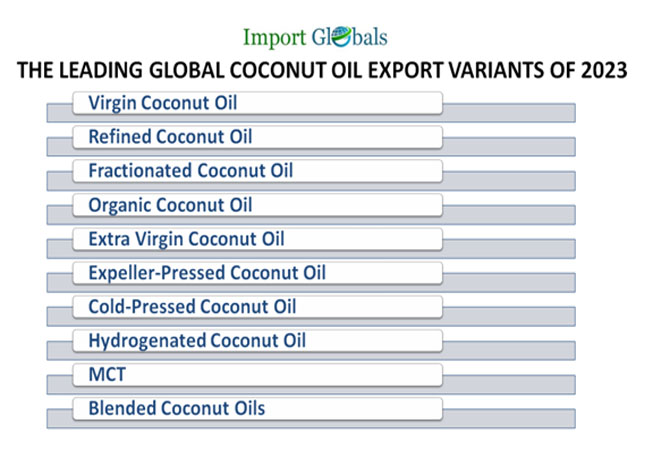 Import Globals

THE LEADING GLOBAL COCONUT OIL EXPORT VARIANTS OF 2023

Virgin Coconut Oil

Refined Coconut Oil

Fractionated Coconut Oil

Organic Coconut Oil

Extra Virgin Coconut Oil

Expeller-Pressed Coconut Oil

Cold-Pressed Coconut Oil

Hydrogenated Coconut Oil

MCT

Blended Coconut Oils